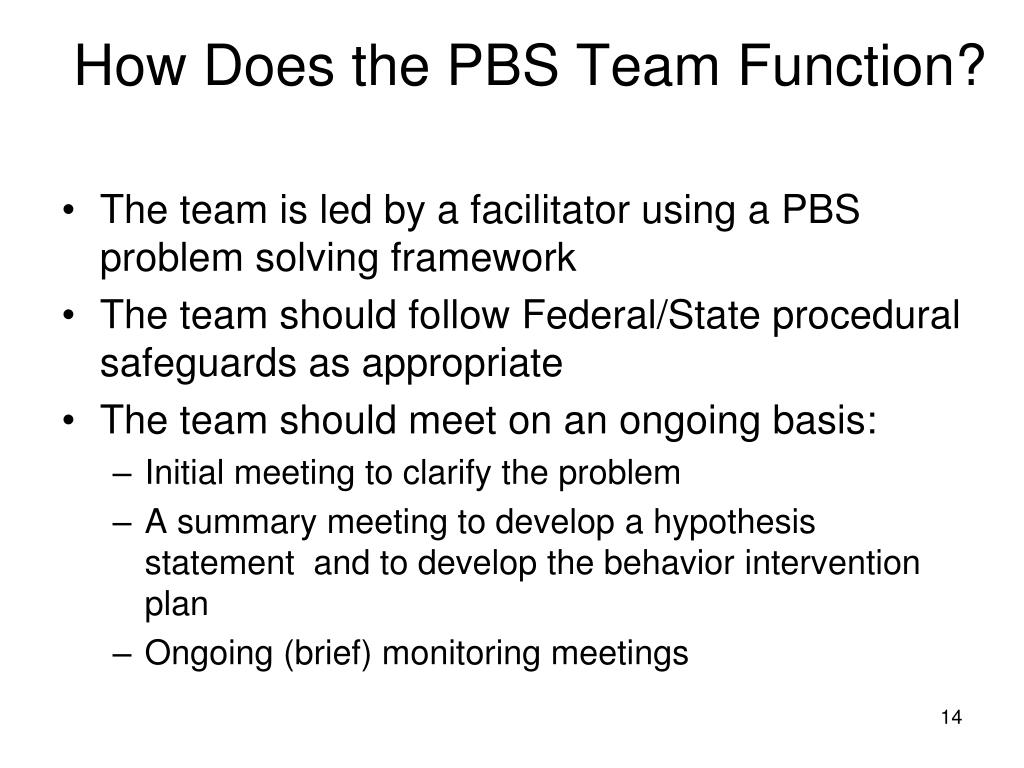 How Does the PBS Team Function?

• The team is led by a facilitator using a PBS problem solving framework
• The team should follow Federal/State procedural safeguards as appropriate
• The team should meet on an ongoing basis:
– Initial meeting to clarify the problem
– A summary meeting to develop a hypothesis statement and to develop the behavior intervention plan
– Ongoing (brief) monitoring meetings

14